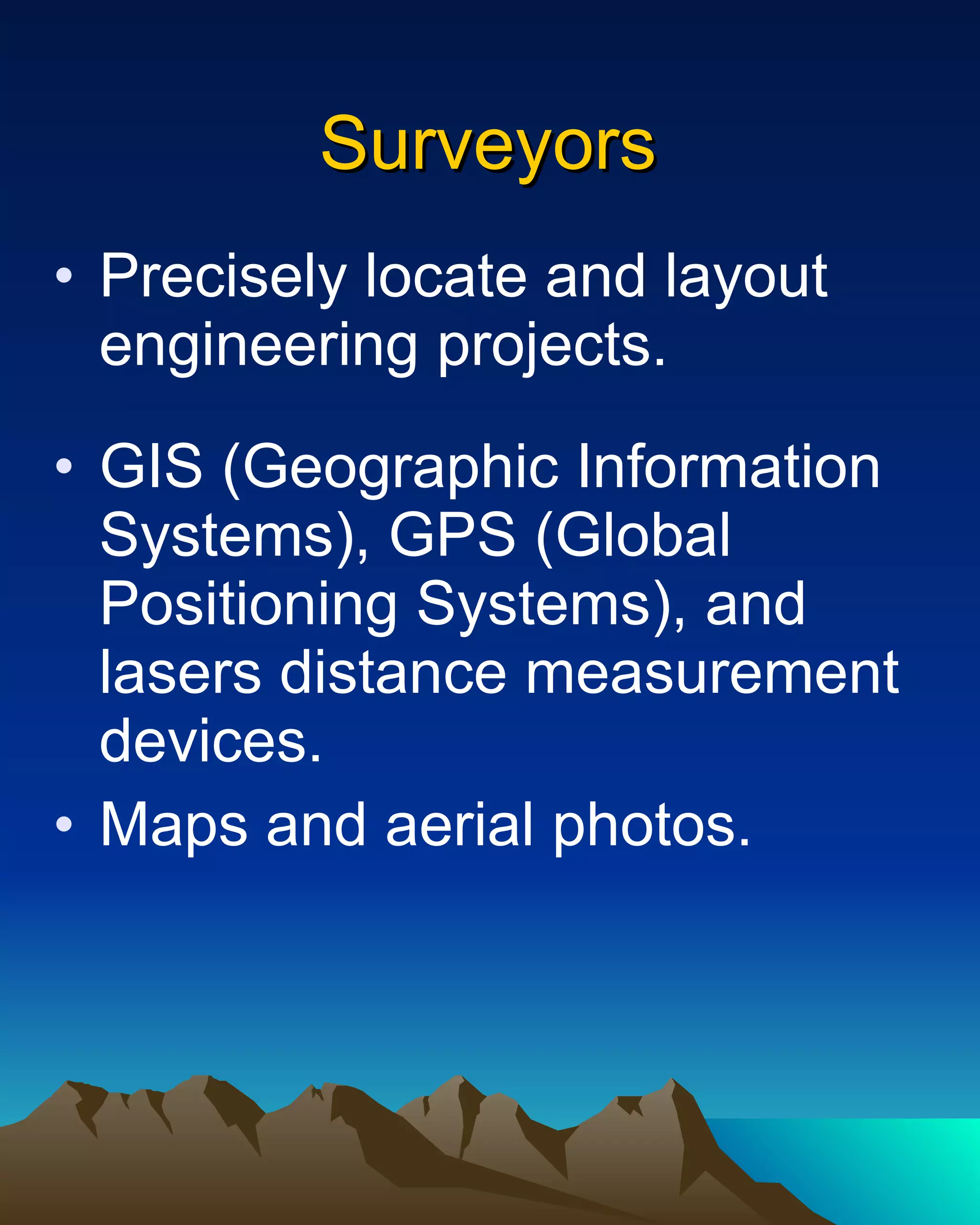 Surveyors

• Precisely locate and layout engineering projects.

• GIS (Geographic Information Systems), GPS (Global Positioning Systems), and lasers distance measurement devices.

• Maps and aerial photos.